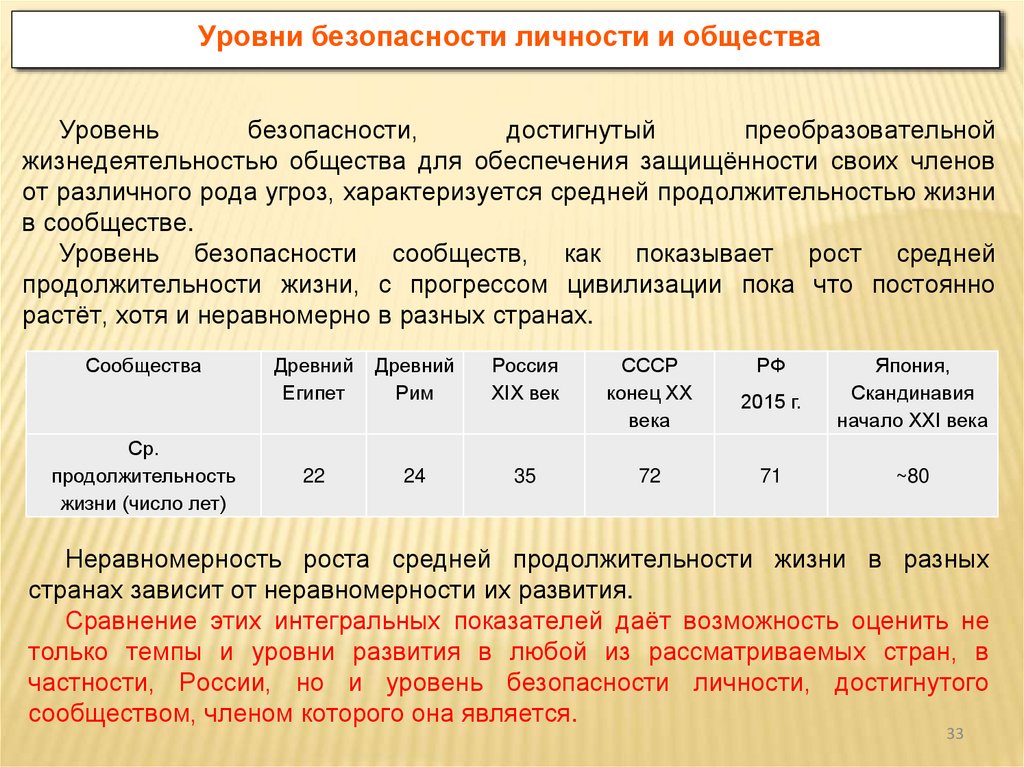 Уровни безопасности личности и общества

Уровень безопасности, достигнутый преобразовательной жизнедеятельностью общества для обеспечения защищённости своих членов от различного рода угроз, характеризуется средней продолжительностью жизни в сообществе.

Уровень безопасности сообществ, как показывает рост средней продолжительности жизни, с прогрессом цивилизации пока что постоянно растёт, хотя и неравномерно в разных странах.

| Сообщества | Древний Египет | Древний Рим | Россия XIX век | СССР конец XX века | РФ 2015 г. | Япония, Скандинавия начало XXI века |
|---|---|---|---|---|---|---|
| Ср. продолжительность жизни (число лет) | 22 | 24 | 35 | 72 | 71 | ~80 |

Неравномерность роста средней продолжительности жизни в разных странах зависит от неравномерности их развития.

Сравнение этих интегральных показателей даёт возможность оценить не только темпы и уровни развития в любой из рассматриваемых стран, в частности, России, но и уровень безопасности личности, достигнутого сообществом, членом которого она является.

33